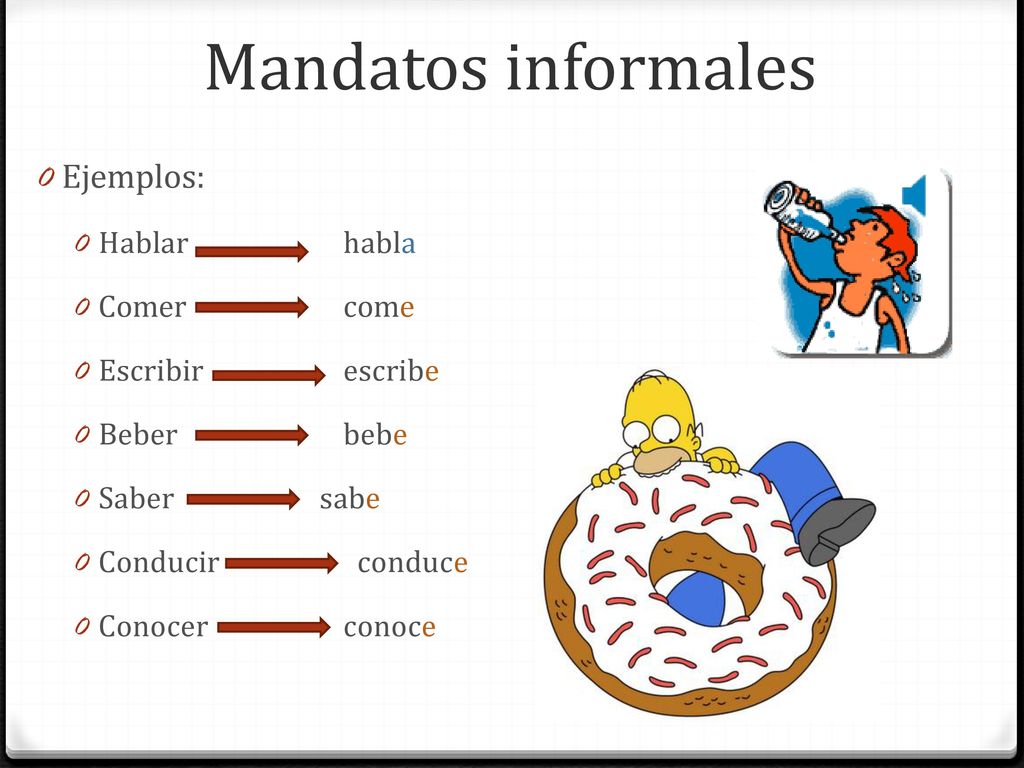 Mandatos informales

0 Ejemplos:

0 Hablar habla

0 Comer come

0 Escribir escribe

0 Beber bebe

0 Saber sabe

0 Conducir conduce

0 Conocer conoce